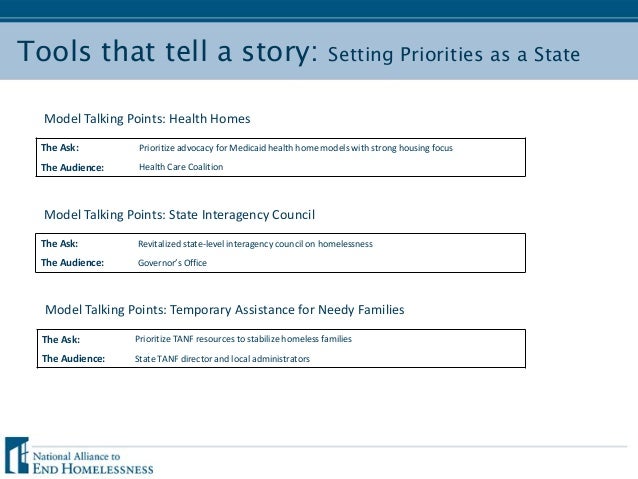 Tools that tell a story: Setting Priorities as a State

Model Talking Points: Health Homes

| The Ask: | Prioritize advocacy for Medicaid health home models with strong housing focus |
|---|---|
| The Audience: | Health Care Coalition |

Model Talking Points: State Interagency Council

| The Ask: | Revitalized state-level interagency council on homelessness |
|---|---|
| The Audience: | Governor's Office |

Model Talking Points: Temporary Assistance for Needy Families

| The Ask: | Prioritize TANF resources to stabilize homeless families |
|---|---|
| The Audience: | State TANF director and local administrators |

National Alliance to
END HOMELESSNESS